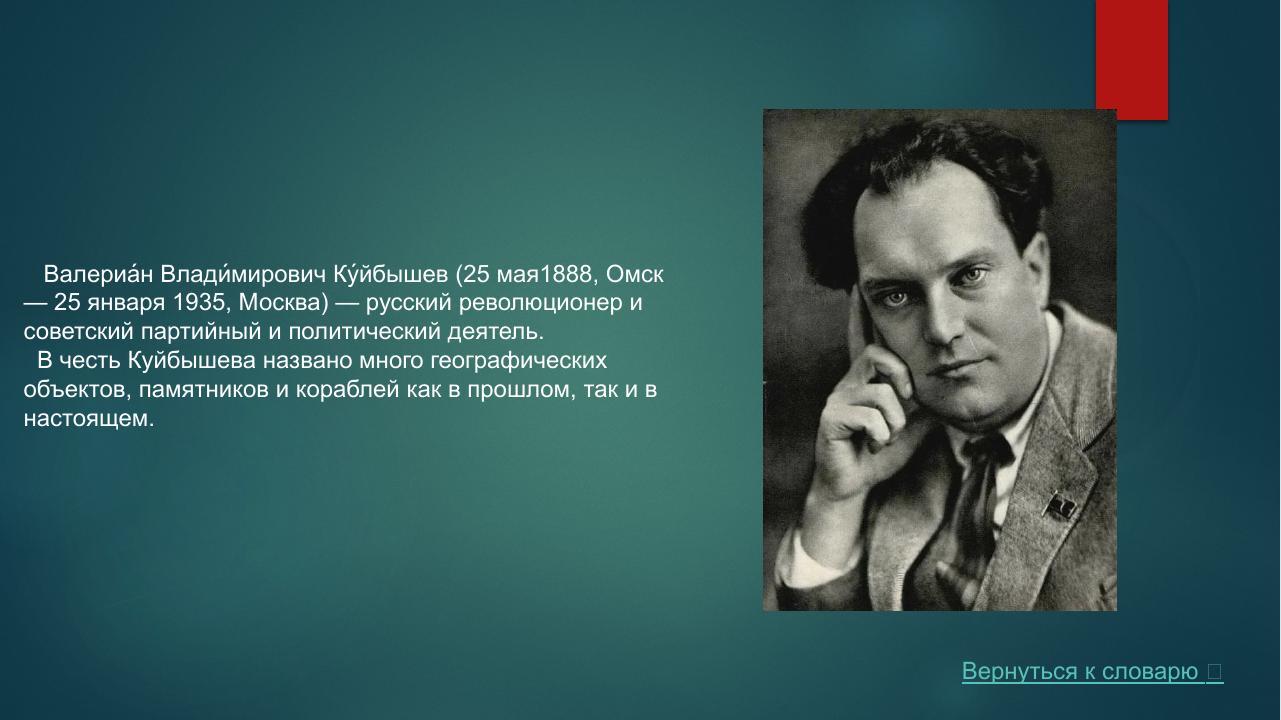 Валериа́н Влади́мирович Ку́йбышев (25 мая1888, Омск — 25 января 1935, Москва) — русский революционер и советский партийный и политический деятель.
В честь Куйбышева названо много географических объектов, памятников и кораблей как в прошлом, так и в настоящем.

Вернуться к словарю